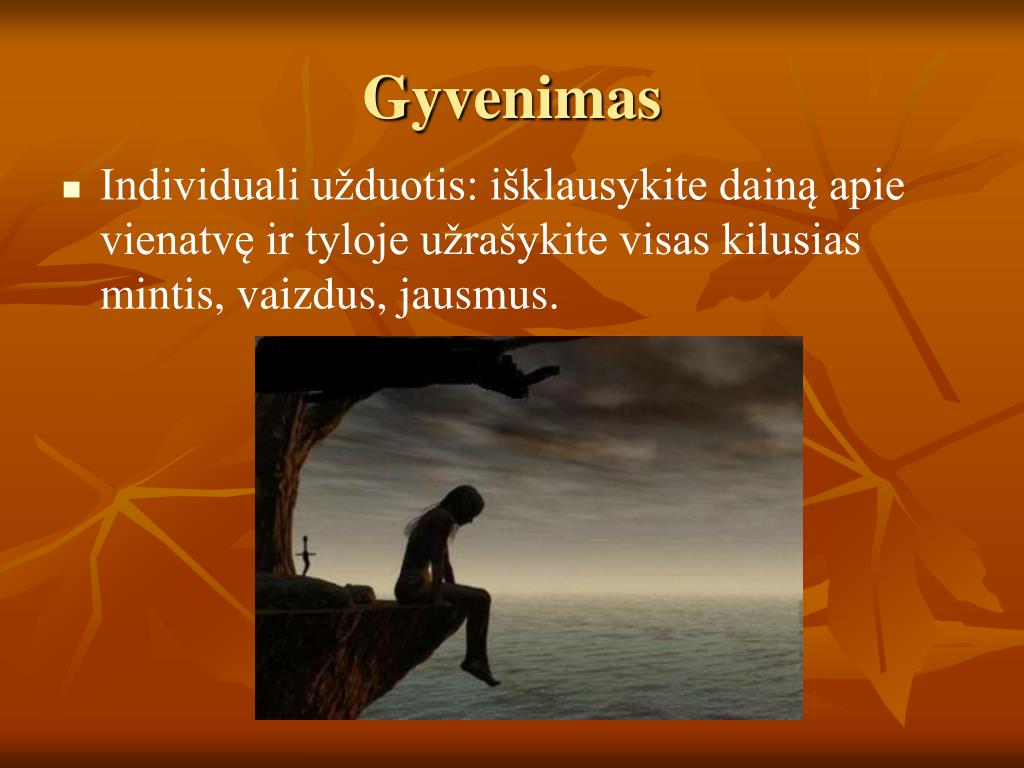 Gyvenimas

Individuali užduotis: išklausykite dainą apie vienatvę ir tyloje užrašykite visas kilusias mintis, vaizdus, jausmus.